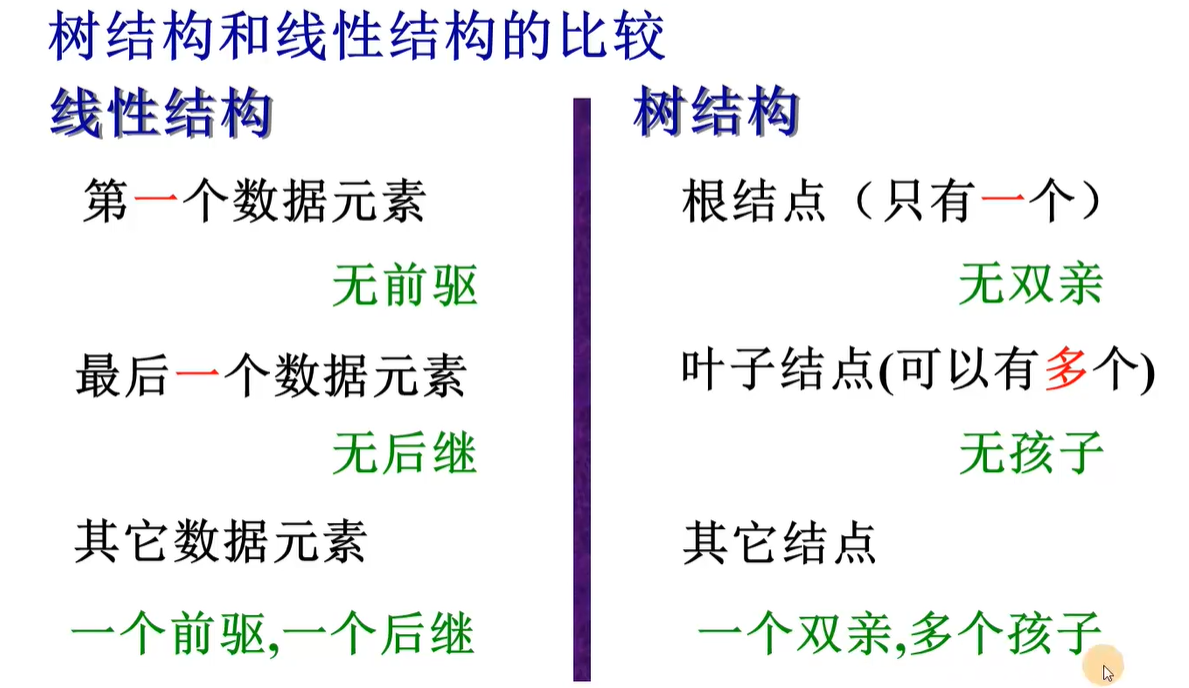 树结构和线性结构的比较

线性结构

第一个数据元素

无前驱

最后一个数据元素

无后继

其它数据元素

一个前驱,一个后继

树结构

根结点（只有一个）

无双亲

叶子结点(可以有多个)

无孩子

其它结点

一个双亲,多个孩子